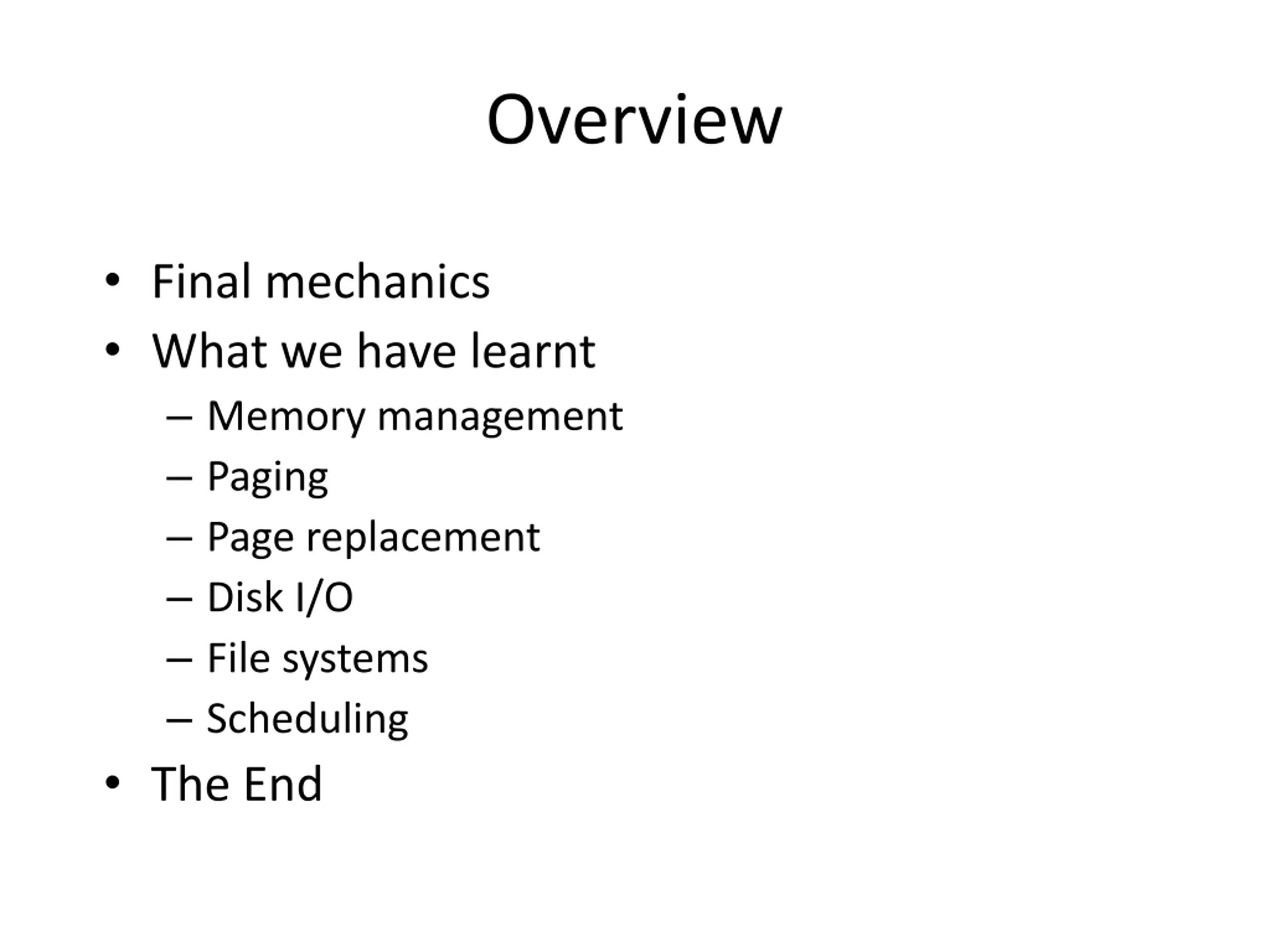 Overview

• Final mechanics
• What we have learnt
  – Memory management
  – Paging
  – Page replacement
  – Disk I/O
  – File systems
  – Scheduling
• The End